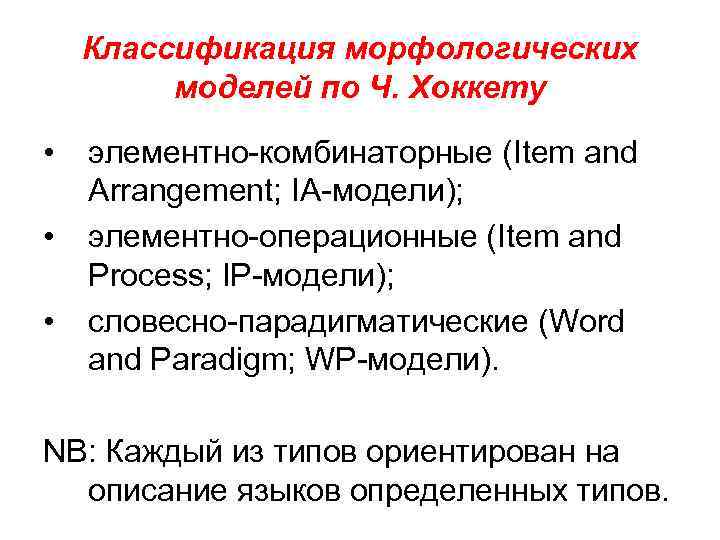 Классификация морфологических моделей по Ч. Хоккету

• элементно-комбинаторные (Item and Arrangement; IA-модели);
• элементно-операционные (Item and Process; IP-модели);
• словесно-парадигматические (Word and Paradigm; WP-модели).

NB: Каждый из типов ориентирован на описание языков определенных типов.